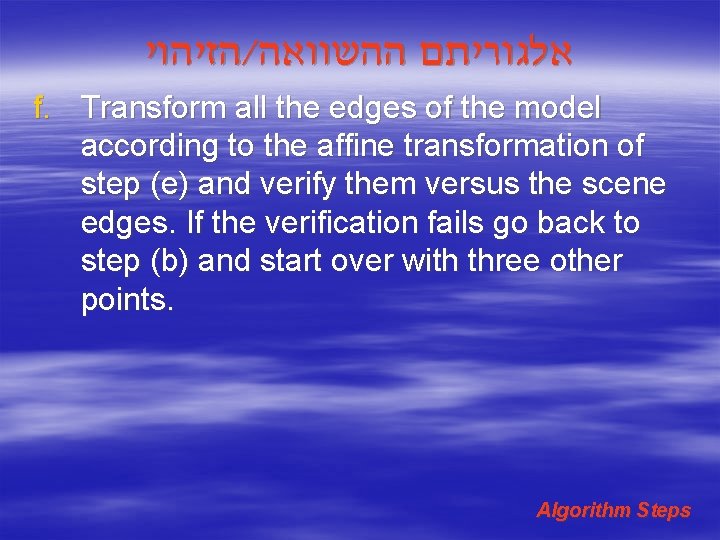 אלגוריתם ההשוואה/הזיהוי

f. Transform all the edges of the model according to the affine transformation of step (e) and verify them versus the scene edges. If the verification fails go back to step (b) and start over with three other points.

Algorithm Steps